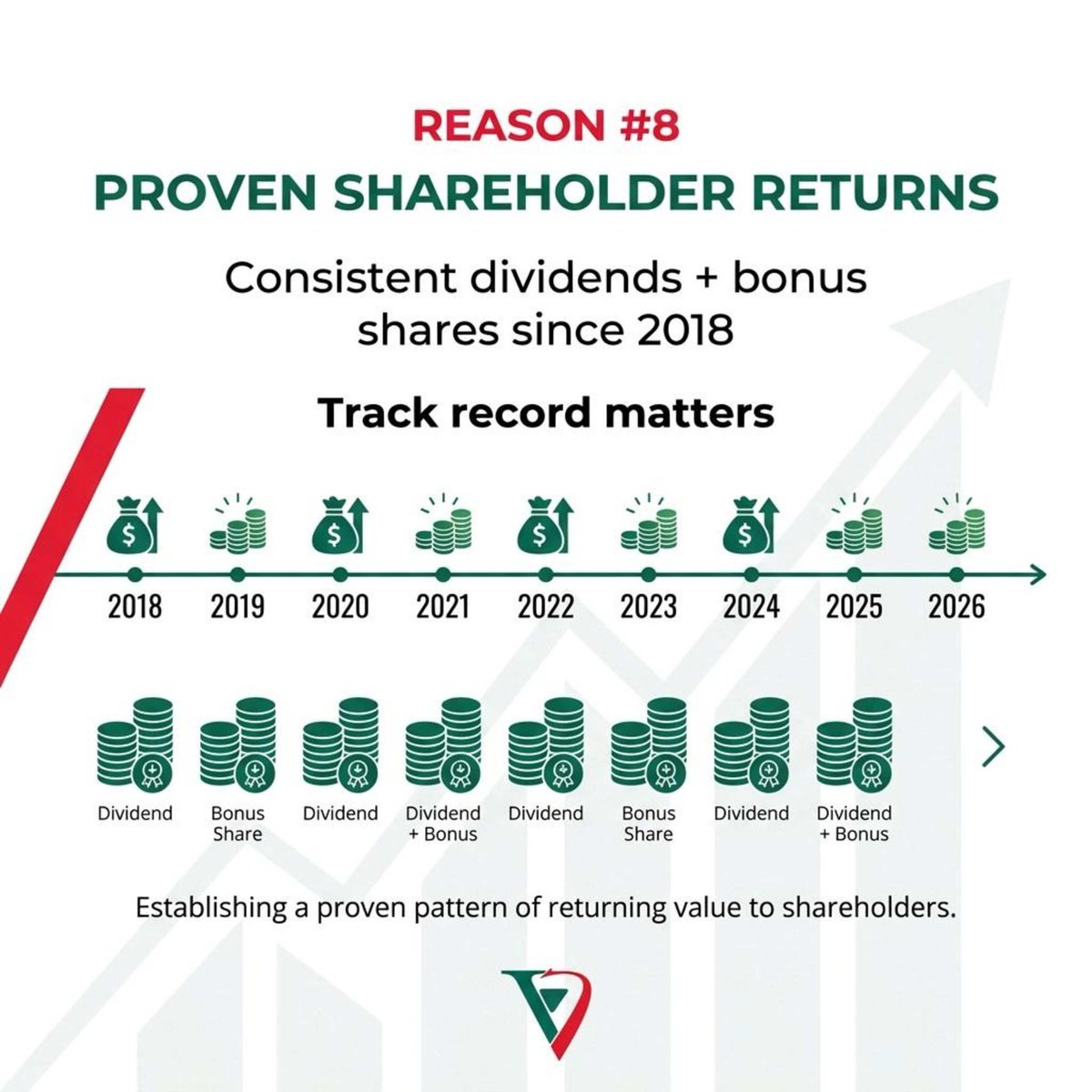 REASON #8
PROVEN SHAREHOLDER RETURNS

Consistent dividends + bonus shares since 2018

Track record matters

2018 2019 2020 2021 2022 2023 2024 2025 2026

Dividend
Bonus Share
Dividend
Dividend + Bonus
Dividend
Bonus Share
Dividend
Dividend + Bonus

Establishing a proven pattern of returning value to shareholders.